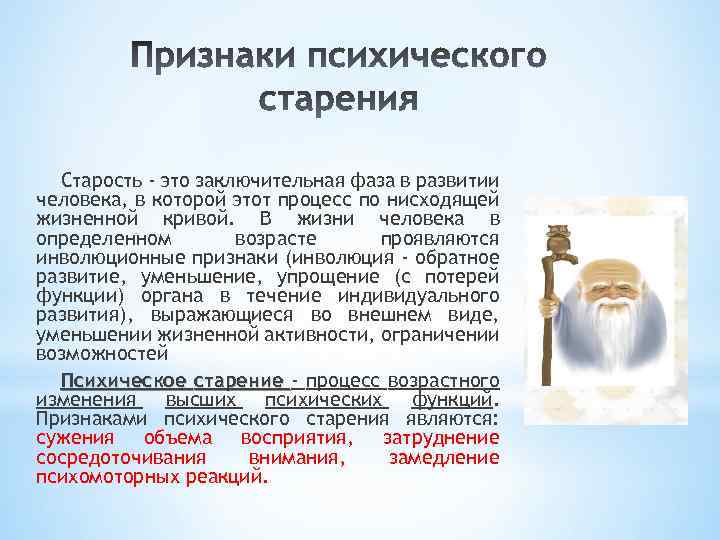 Признаки психического старения

Старость - это заключительная фаза в развитии человека, в которой этот процесс по нисходящей жизненной кривой. В жизни человека в определенном возрасте проявляются инволюционные признаки (инволюция - обратное развитие, уменьшение, упрощение (с потерей функции) органа в течение индивидуального развития), выражающиеся во внешнем виде, уменьшении жизненной активности, ограничении возможностей

Психическое старение - процесс возрастного изменения высших психических функций. Признаками психического старения являются: сужения объема восприятия, затруднение сосредоточивания внимания, замедление психомоторных реакций.